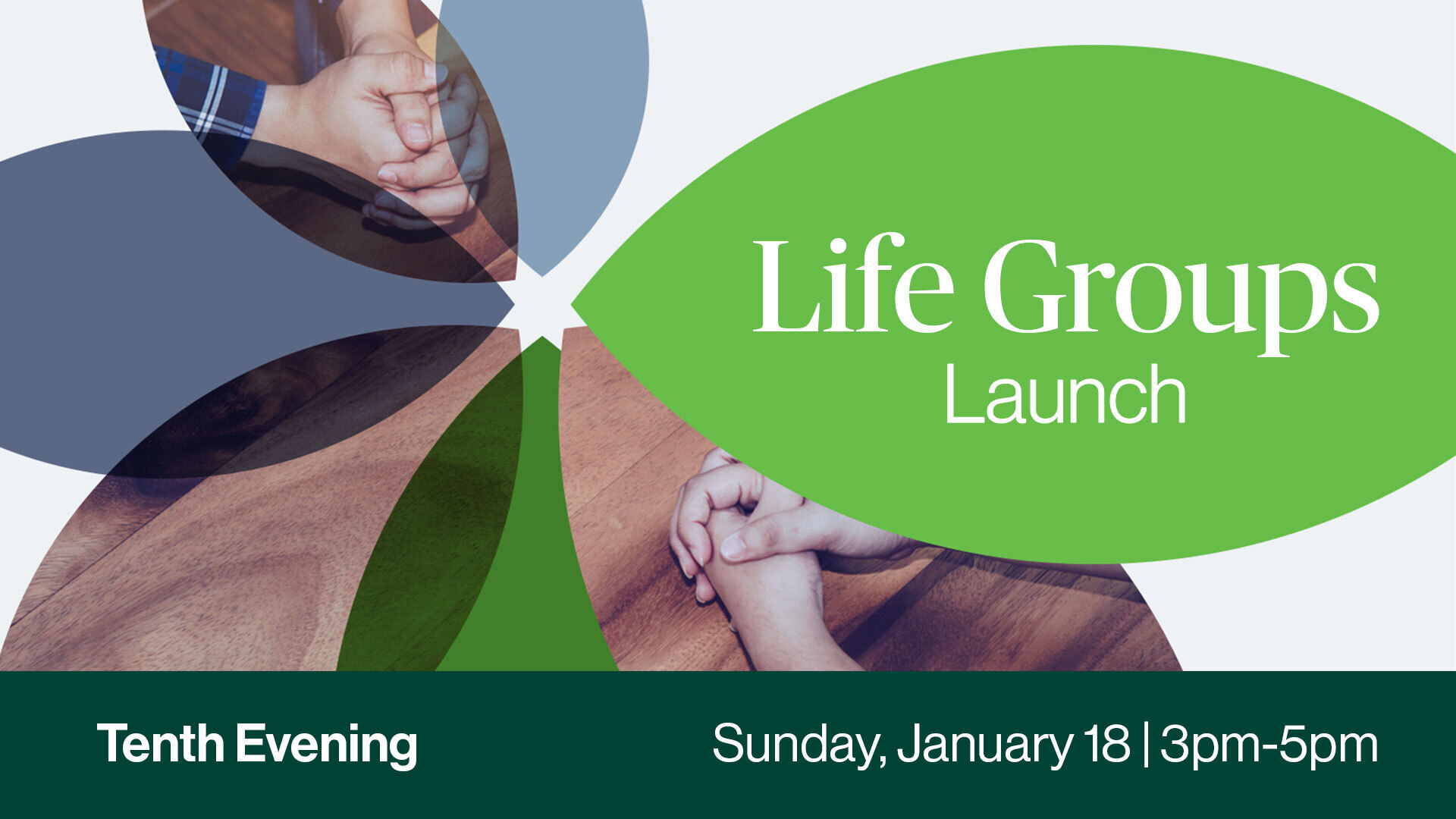 Life Groups
Launch

Tenth Evening

Sunday, January 18 | 3pm-5pm